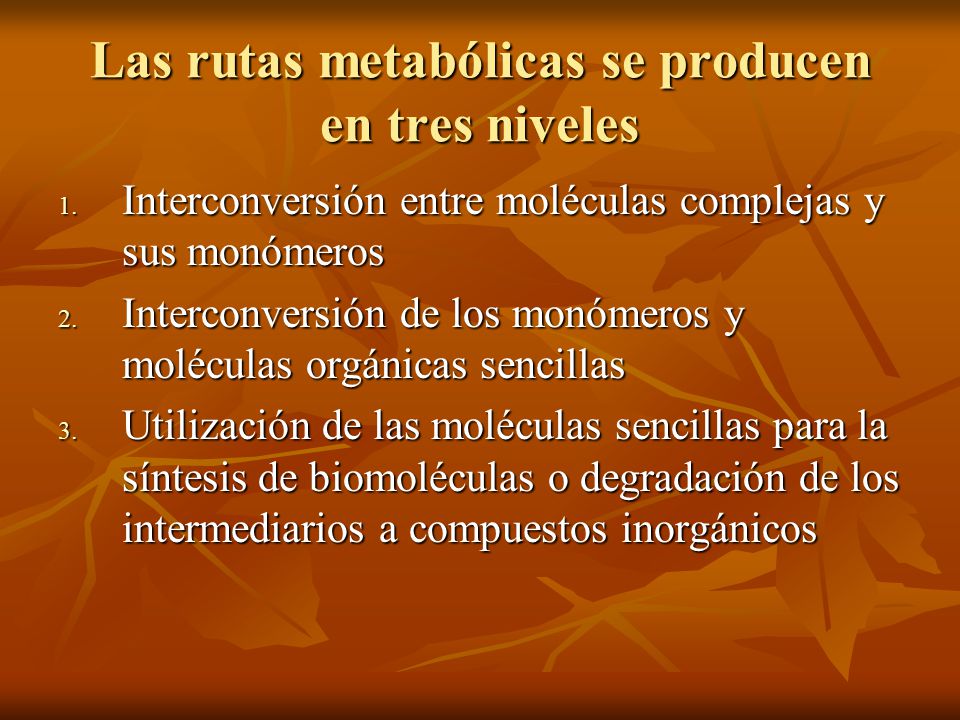 Las rutas metabólicas se producen en tres niveles

1. Interconversión entre moléculas complejas y sus monómeros
2. Interconversión de los monómeros y moléculas orgánicas sencillas
3. Utilización de las moléculas sencillas para la síntesis de biomoléculas o degradación de los intermediarios a compuestos inorgánicos